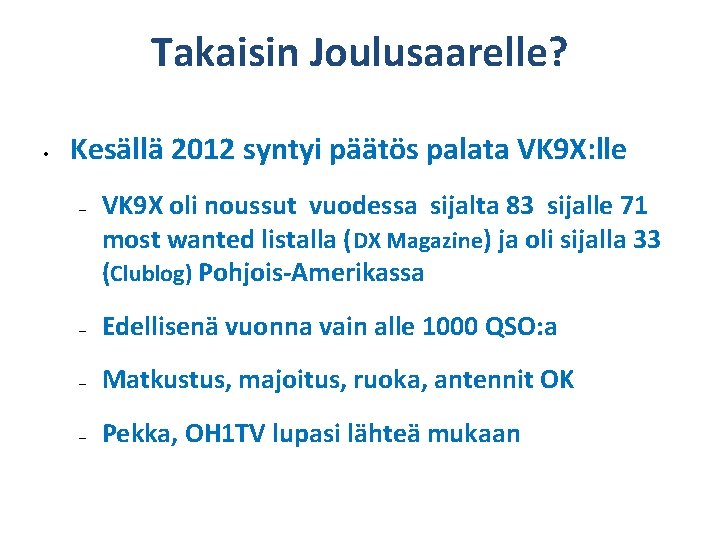 Takaisin Joulusaarelle?

• Kesällä 2012 syntyi päätös palata VK9X:lle

– VK9X oli noussut vuodessa sijalta 83 sijalle 71 most wanted listalla (DX Magazine) ja oli sijalla 33 (Clublog) Pohjois-Amerikassa

– Edellisenä vuonna vain alle 1000 QSO:a

– Matkustus, majoitus, ruoka, antennit OK

– Pekka, OH1TV lupasi lähteä mukaan